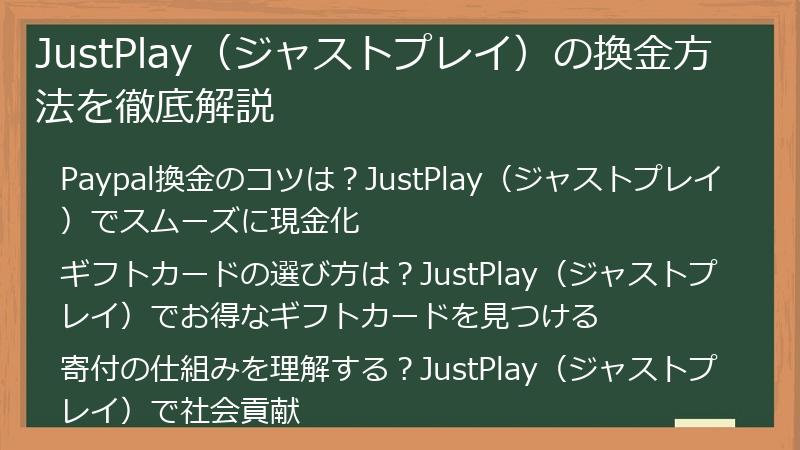 JustPlay（ジャストプレイ）の換金方法を徹底解説

Paypal換金のコツは？JustPlay（ジャストプレイ）でスムーズに現金化

ギフトカードの選び方は？JustPlay（ジャストプレイ）でお得なギフトカードを見つける

寄付の仕組みを理解する？JustPlay（ジャストプレイ）で社会貢献